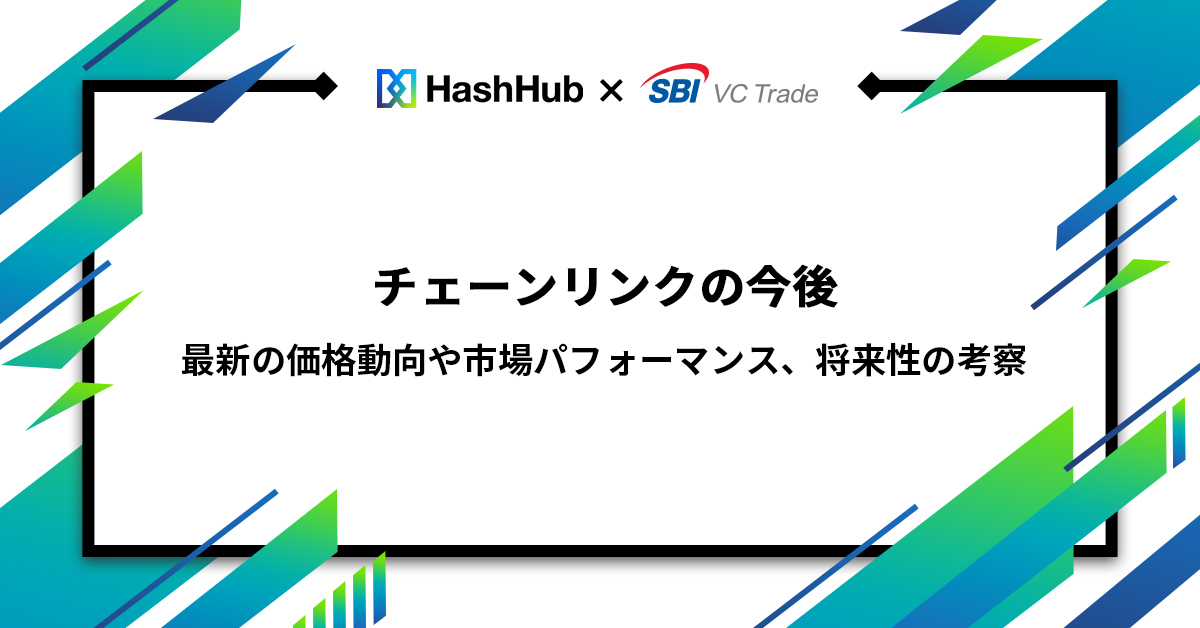 HashHub × SBI VC Trade

チェーンリンクの今後

最新の価格動向や市場パフォーマンス、将来性の考察